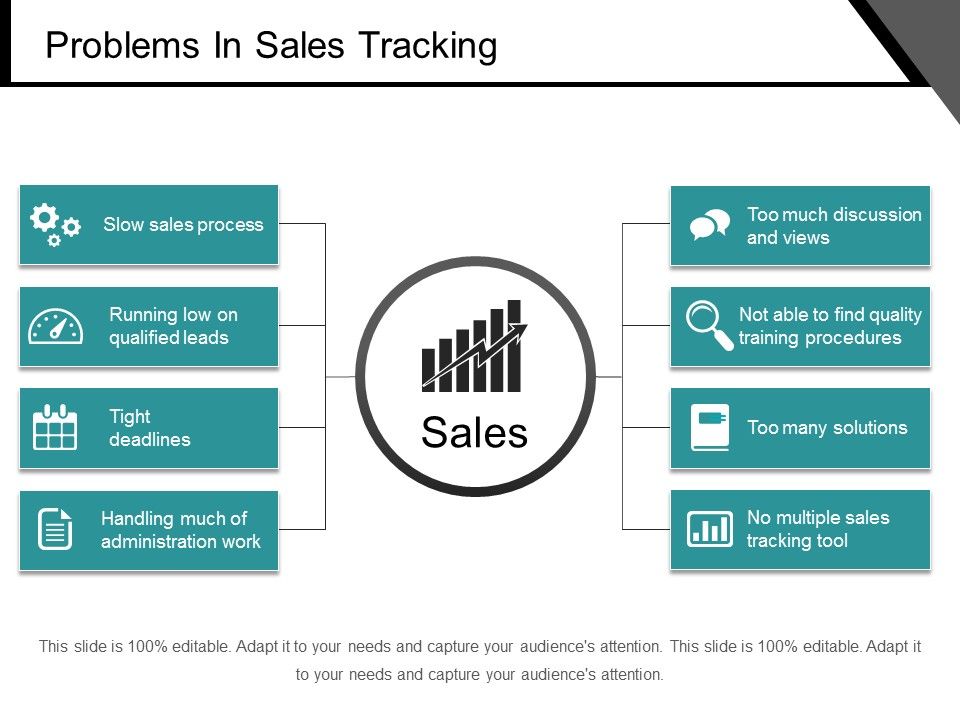 Problems In Sales Tracking

Slow sales process

Running low on qualified leads

Tight deadlines

Handling much of administration work

Sales

Too much discussion and views

Not able to find quality training procedures

Too many solutions

No multiple sales tracking tool

This slide is 100% editable. Adapt it to your needs and capture your audience's attention. This slide is 100% editable. Adapt it to your needs and capture your audience's attention.